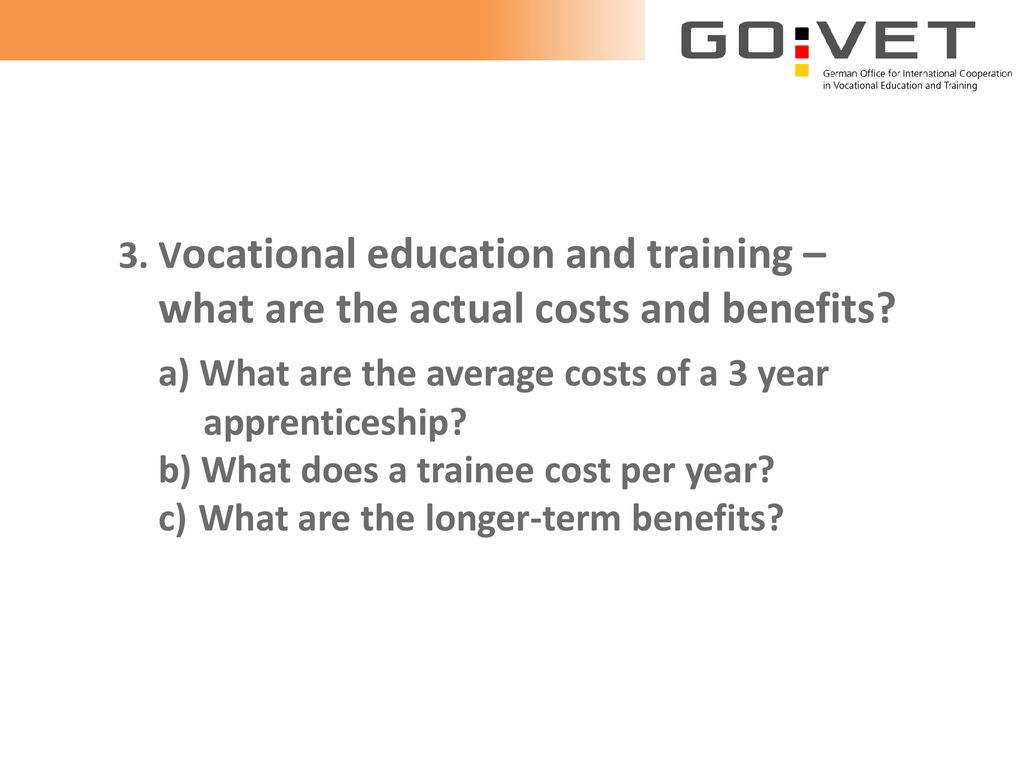 GO:VET
German Office for International Cooperation in Vocational Education and Training

3. Vocational education and training – what are the actual costs and benefits?

a) What are the average costs of a 3 year apprenticeship?
b) What does a trainee cost per year?
c) What are the longer-term benefits?